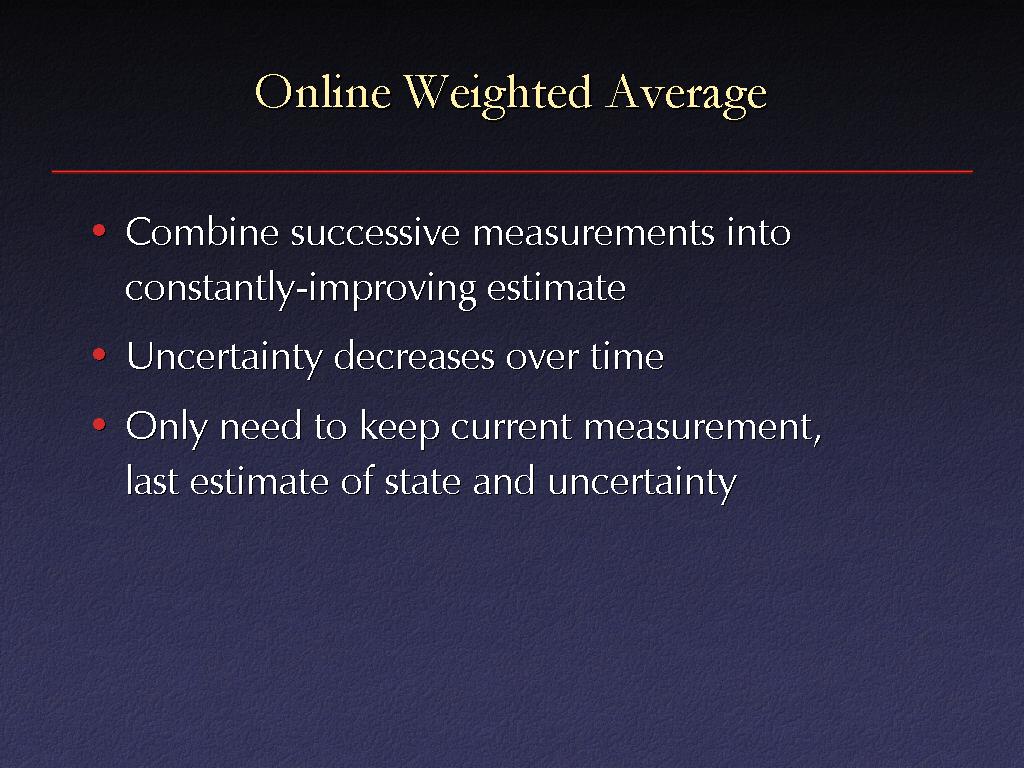 Online Weighted Average

• Combine successive measurements into constantly-improving estimate

• Uncertainty decreases over time

• Only need to keep current measurement, last estimate of state and uncertainty